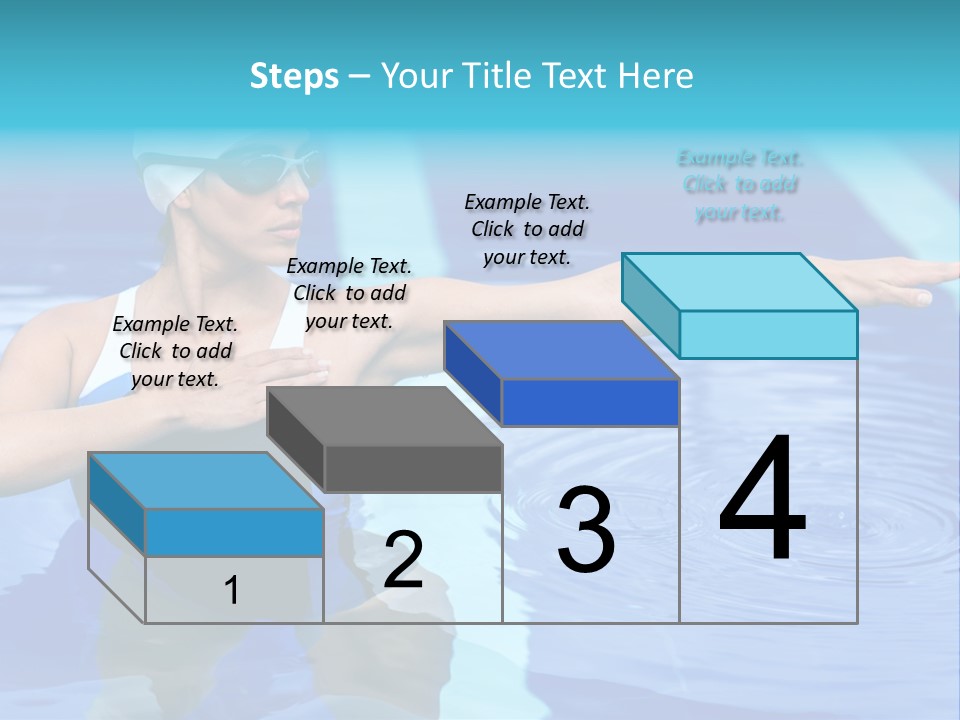 Steps – Your Title Text Here

Example Text. Click to add your text.

Example Text. Click to add your text.

Example Text. Click to add your text.

Example Text. Click to add your text.

1

2

3

4